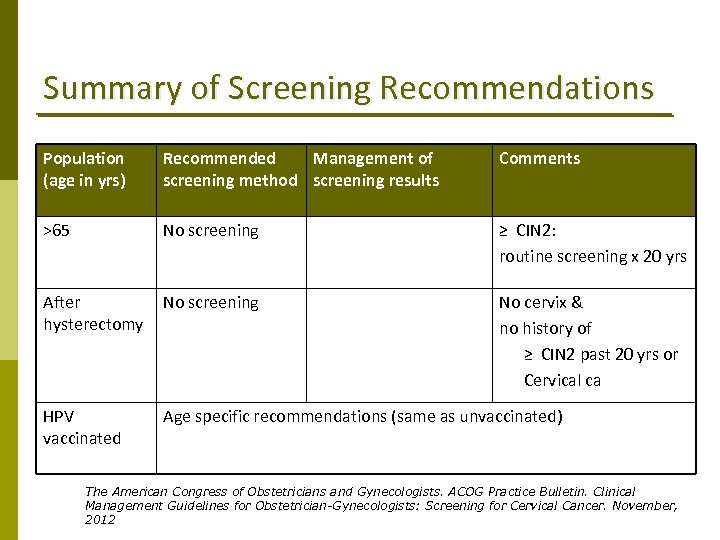 Summary of Screening Recommendations

| Population (age in yrs) | Recommended screening method | Management of screening results | Comments |
|---|---|---|---|
| >65 | No screening | | ≥ CIN2: routine screening x 20 yrs |
| After hysterectomy | No screening | | No cervix & no history of ≥ CIN2 past 20 yrs or Cervical ca |
| HPV vaccinated | Age specific recommendations (same as unvaccinated) | | |

The American Congress of Obstetricians and Gynecologists. ACOG Practice Bulletin. Clinical Management Guidelines for Obstetrician-Gynecologists: Screening for Cervical Cancer. November, 2012